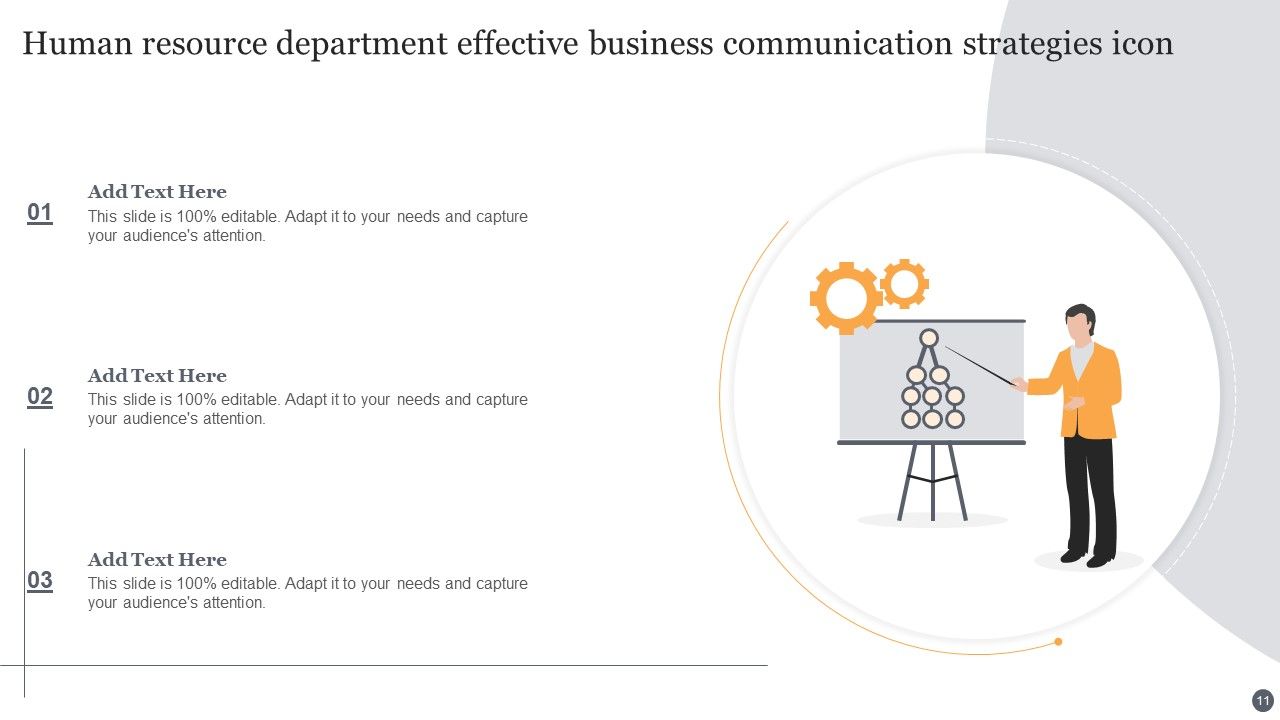 Human resource department effective business communication strategies icon

01
Add Text Here
This slide is 100% editable. Adapt it to your needs and capture your audience's attention.

02
Add Text Here
This slide is 100% editable. Adapt it to your needs and capture your audience's attention.

03
Add Text Here
This slide is 100% editable. Adapt it to your needs and capture your audience's attention.

11